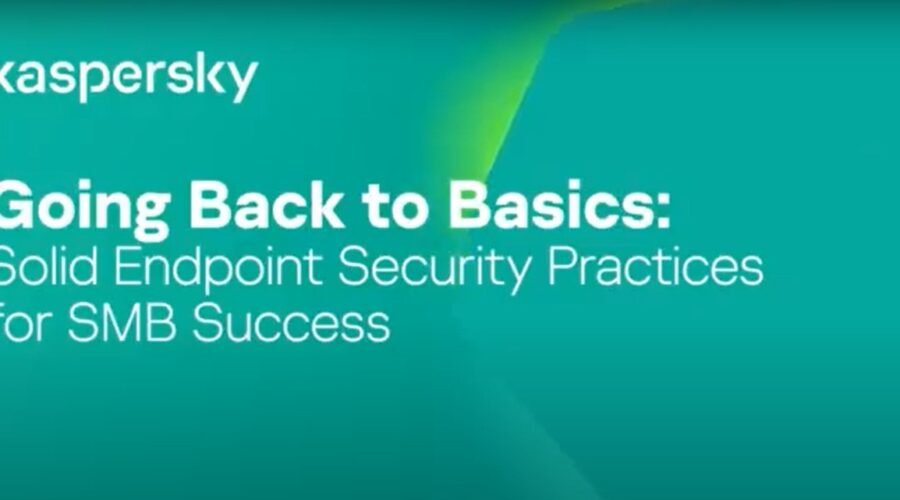 kaspersky

Going Back to Basics:
Solid Endpoint Security Practices for SMB Success